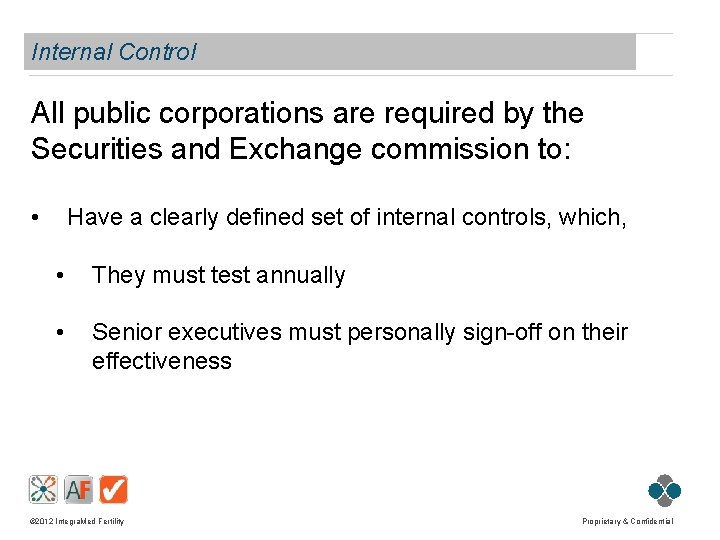 Internal Control

All public corporations are required by the Securities and Exchange commission to:

• Have a clearly defined set of internal controls, which,

• They must test annually

• Senior executives must personally sign-off on their effectiveness

AF

©2012 IntegraMed Fertility

Proprietary & Confidential